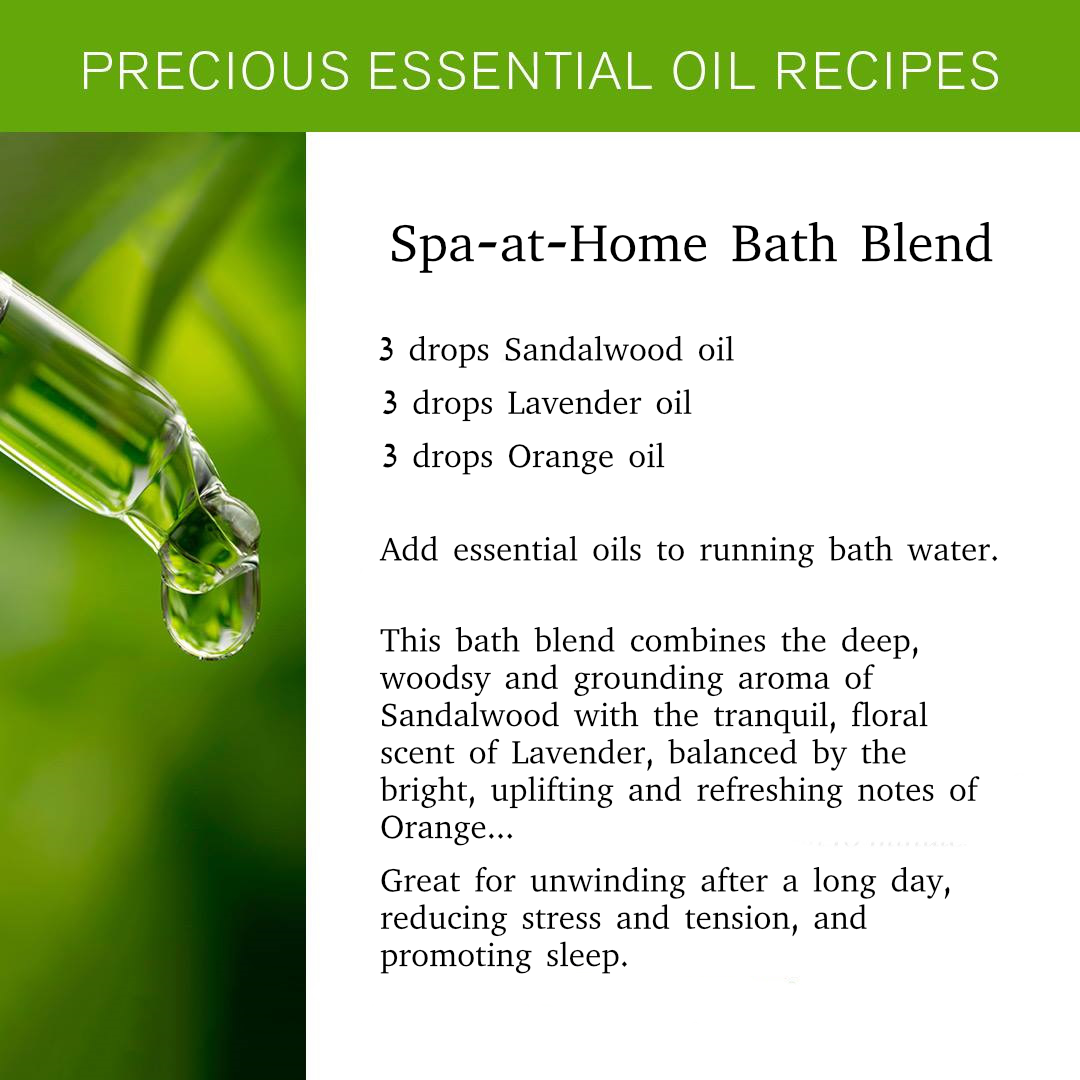 PRECIOUS ESSENTIAL OIL RECIPES

Spa-at-Home Bath Blend

3 drops Sandalwood oil
3 drops Lavender oil
3 drops Orange oil

Add essential oils to running bath water.

This bath blend combines the deep, woodsy and grounding aroma of Sandalwood with the tranquil, floral scent of Lavender, balanced by the bright, uplifting and refreshing notes of Orange...

Great for unwinding after a long day, reducing stress and tension, and promoting sleep.